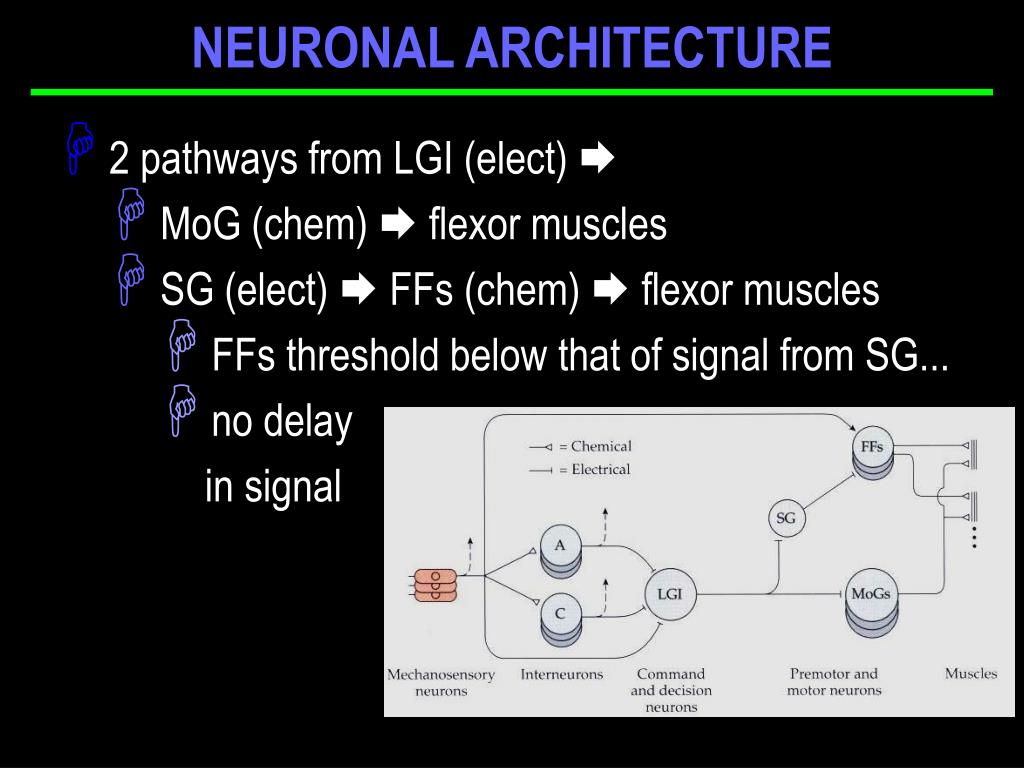 NEURONAL ARCHITECTURE

2 pathways from LGI (elect) ➡

MoG (chem) ➡ flexor muscles

SG (elect) ➡ FFs (chem) ➡ flexor muscles

FFs threshold below that of signal from SG...

no delay in signal

= Chemical
= Electrical

FFs
SG
A
C
LGI
MoGs

Mechanosensory neurons
Interneurons
Command and decision neurons
Premotor and motor neurons
Muscles